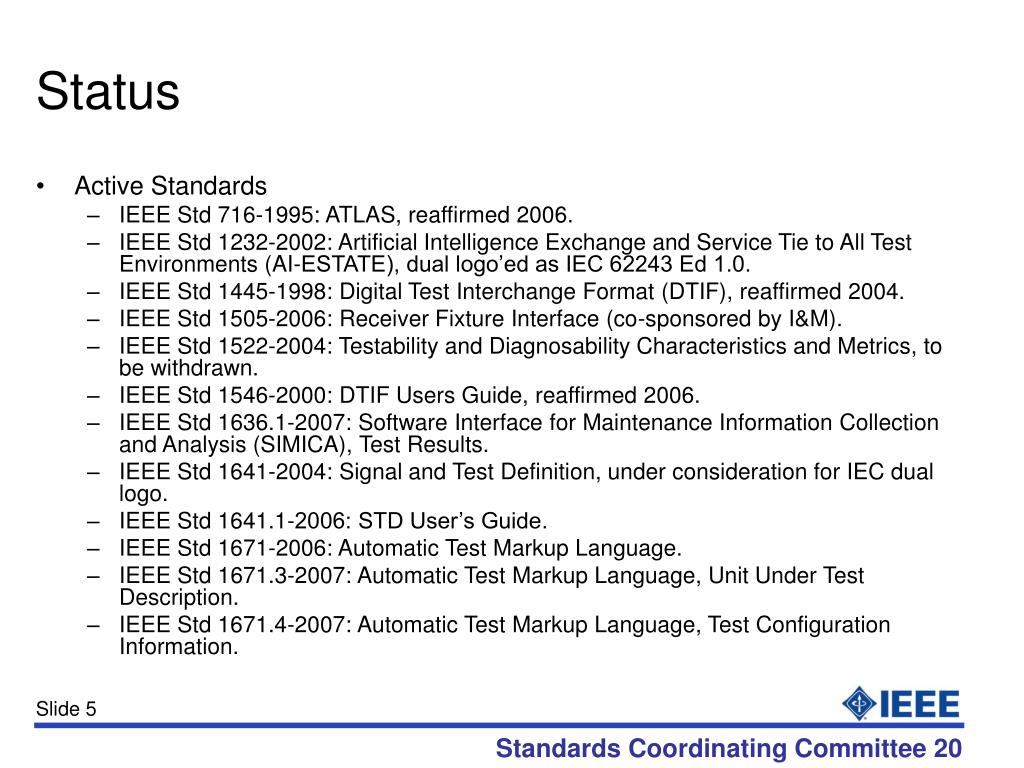 Status

• Active Standards
– IEEE Std 716-1995: ATLAS, reaffirmed 2006.
– IEEE Std 1232-2002: Artificial Intelligence Exchange and Service Tie to All Test Environments (AI-ESTATE), dual logo’ed as IEC 62243 Ed 1.0.
– IEEE Std 1445-1998: Digital Test Interchange Format (DTIF), reaffirmed 2004.
– IEEE Std 1505-2006: Receiver Fixture Interface (co-sponsored by I&M).
– IEEE Std 1522-2004: Testability and Diagnosability Characteristics and Metrics, to be withdrawn.
– IEEE Std 1546-2000: DTIF Users Guide, reaffirmed 2006.
– IEEE Std 1636.1-2007: Software Interface for Maintenance Information Collection and Analysis (SIMICA), Test Results.
– IEEE Std 1641-2004: Signal and Test Definition, under consideration for IEC dual logo.
– IEEE Std 1641.1-2006: STD User’s Guide.
– IEEE Std 1671-2006: Automatic Test Markup Language.
– IEEE Std 1671.3-2007: Automatic Test Markup Language, Unit Under Test Description.
– IEEE Std 1671.4-2007: Automatic Test Markup Language, Test Configuration Information.

Slide 5

IEEE

Standards Coordinating Committee 20